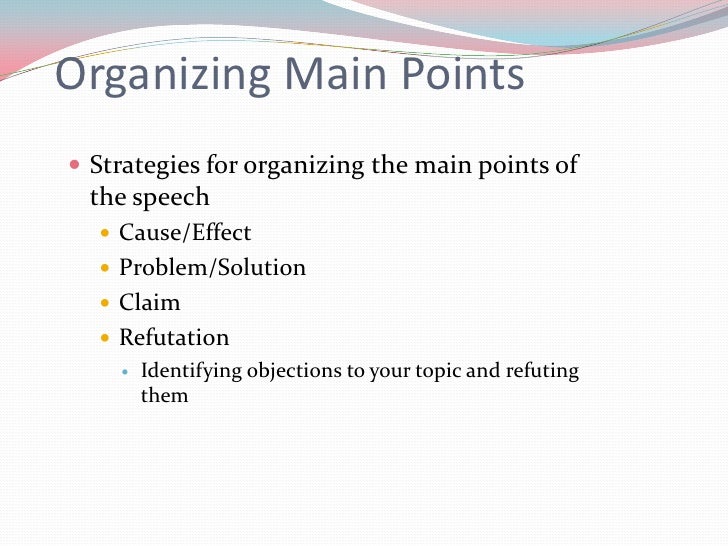 Organizing Main Points

Strategies for organizing the main points of the speech

Cause/Effect

Problem/Solution

Claim

Refutation

Identifying objections to your topic and refuting them